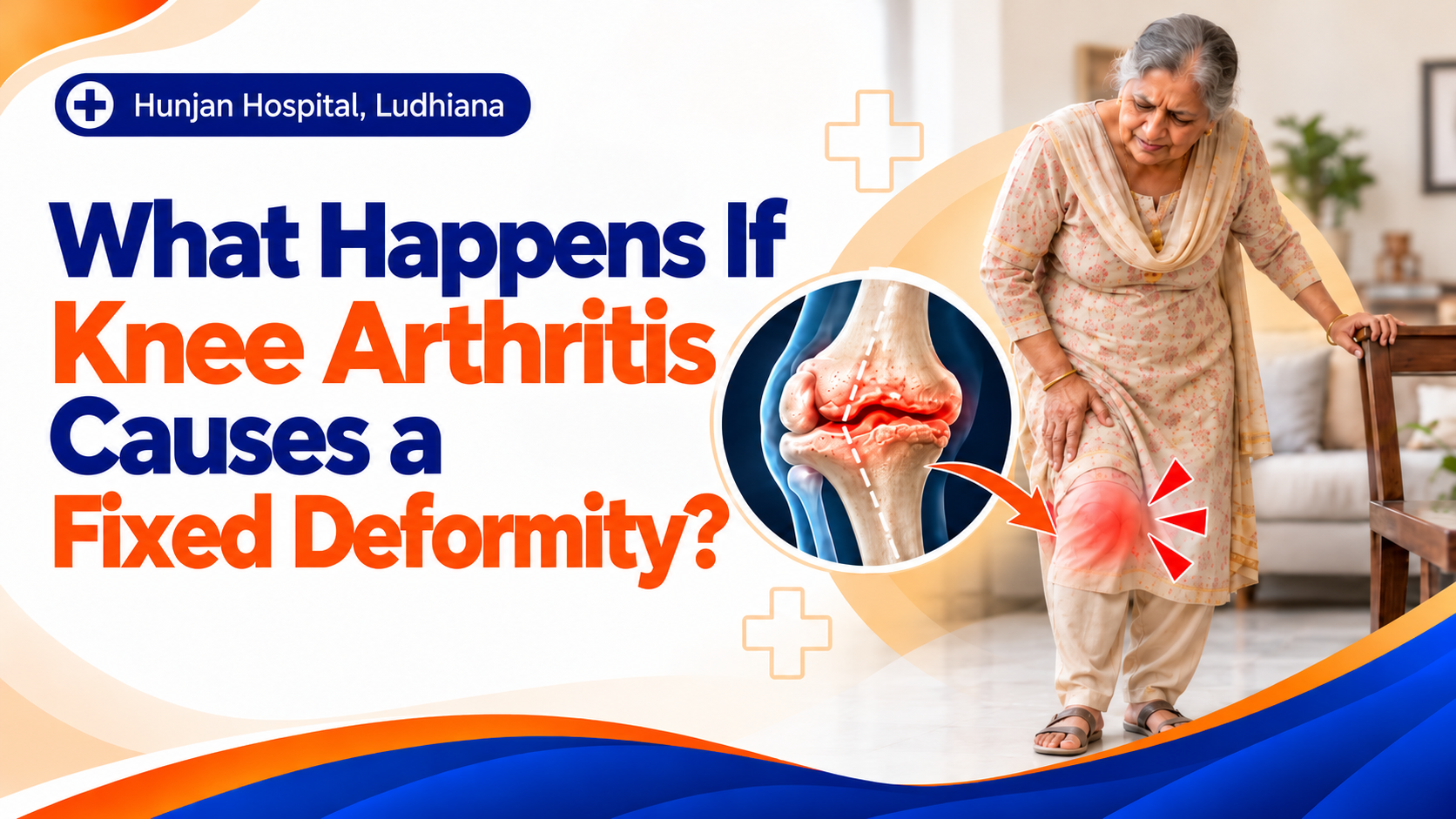 Hunjan Hospital, Ludhiana

What Happens If Knee Arthritis Causes a Fixed Deformity?